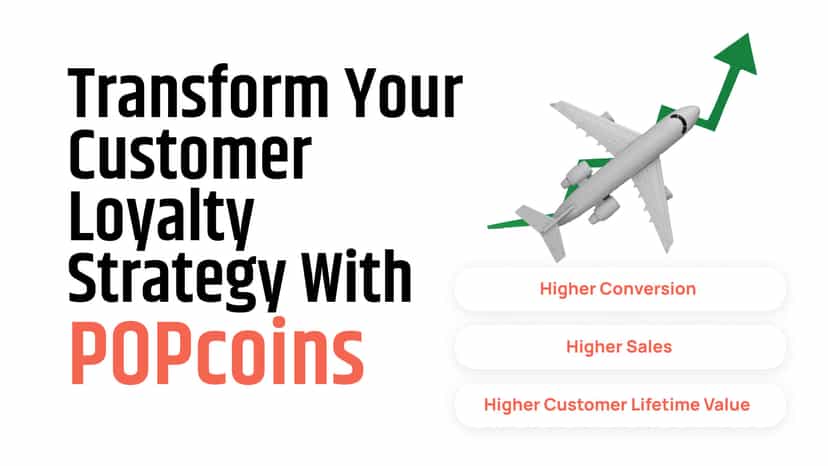 Transform Your Customer Loyalty Strategy With POPcoins

Higher Conversion

Higher Sales

Higher Customer Lifetime Value